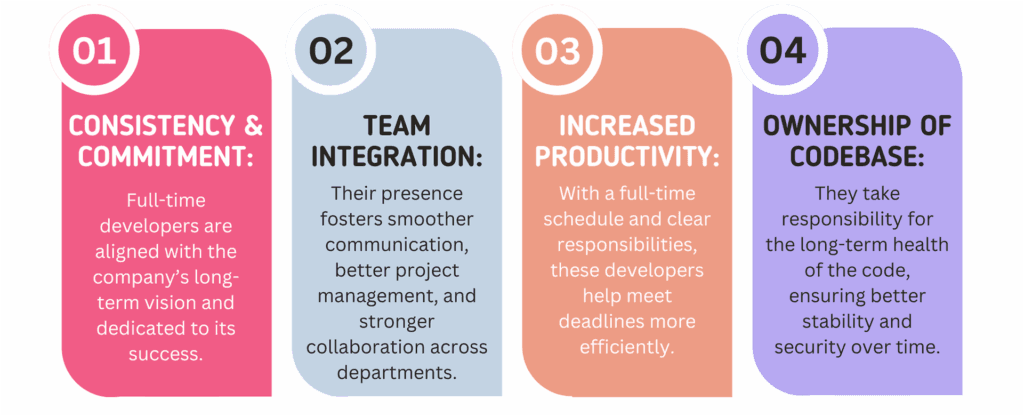 01

CONSISTENCY & COMMITMENT:

Full-time developers are aligned with the company's long-term vision and dedicated to its success.

02

TEAM INTEGRATION:

Their presence fosters smoother communication, better project management, and stronger collaboration across departments.

03

INCREASED PRODUCTIVITY:

With a full-time schedule and clear responsibilities, these developers help meet deadlines more efficiently.

04

OWNERSHIP OF CODEBASE:

They take responsibility for the long-term health of the code, ensuring better stability and security over time.